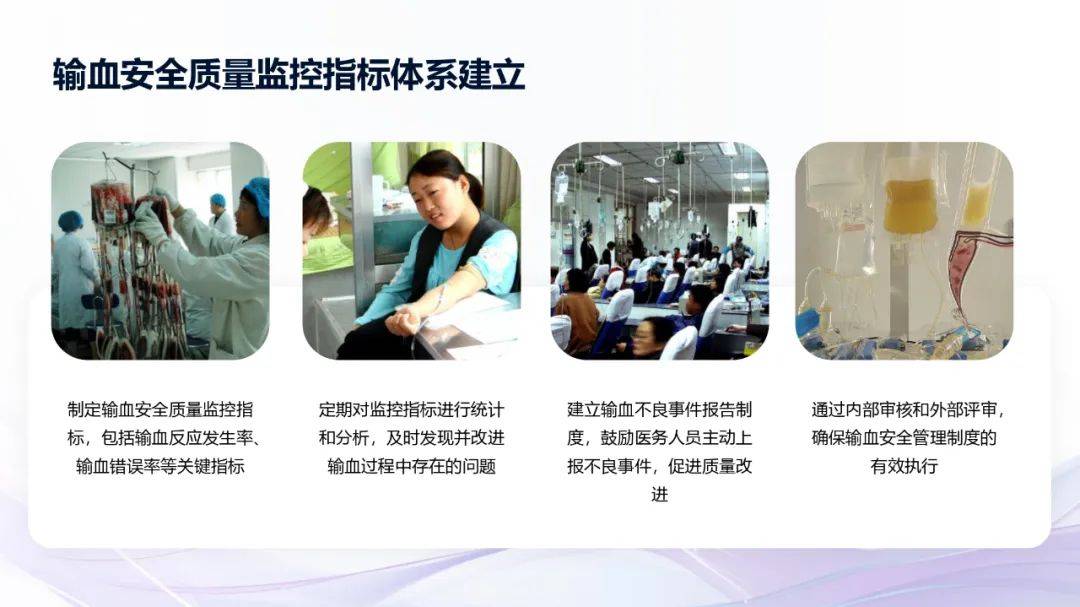 输血安全质量监控指标体系建立

制定输血安全质量监控指标，包括输血反应发生率、输血错误率等关键指标

定期对监控指标进行统计和分析，及时发现并改进输血过程中存在的问题

建立输血不良事件报告制度，鼓励医务人员主动上报不良事件，促进质量改进

通过内部审核和外部评审，确保输血安全管理制度的有效执行